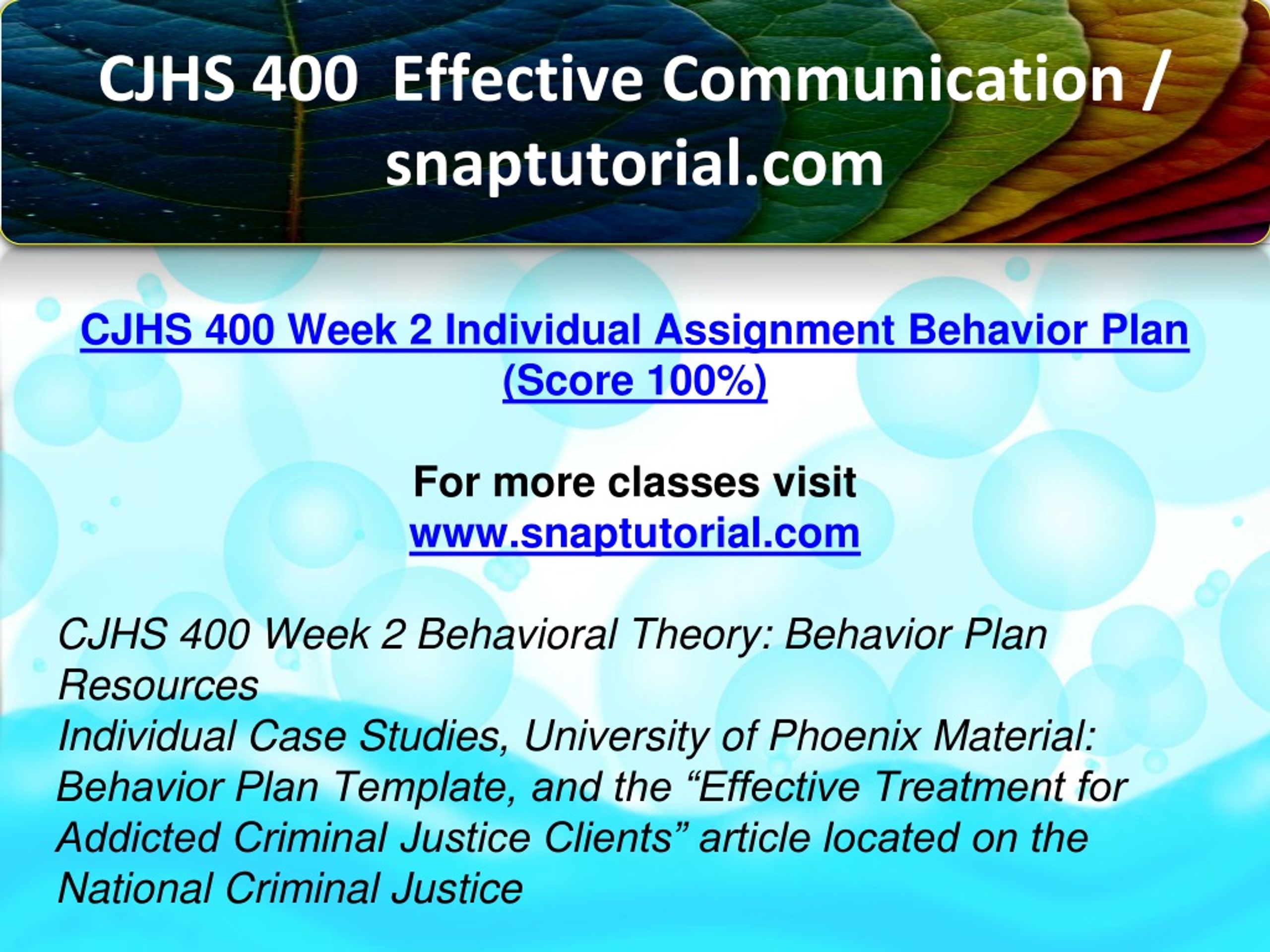 CJHS 400 Effective Communication / snaptutorial.com

CJHS 400 Week 2 Individual Assignment Behavior Plan (Score 100%)

For more classes visit
www.snaptutorial.com

CJHS 400 Week 2 Behavioral Theory: Behavior Plan Resources
Individual Case Studies, University of Phoenix Material: Behavior Plan Template, and the “Effective Treatment for Addicted Criminal Justice Clients” article located on the National Criminal Justice